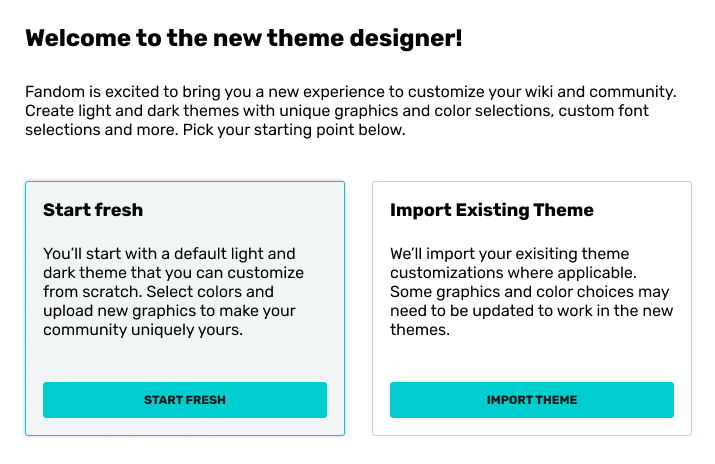 Welcome to the new theme designer!

Fandom is excited to bring you a new experience to customize your wiki and community. Create light and dark themes with unique graphics and color selections, custom font selections and more. Pick your starting point below.

Start fresh

You'll start with a default light and dark theme that you can customize from scratch. Select colors and upload new graphics to make your community uniquely yours.

START FRESH

Import Existing Theme

We'll import your exisiting theme customizations where applicable. Some graphics and color choices may need to be updated to work in the new themes.

IMPORT THEME